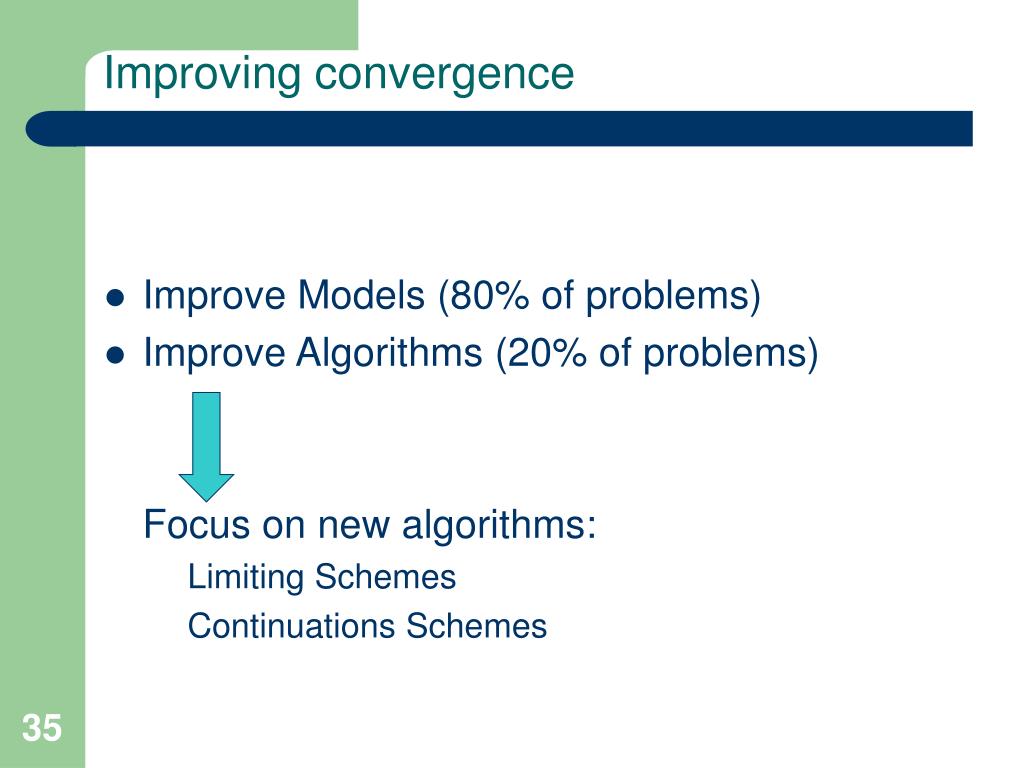 Improving convergence

- Improve Models (80% of problems)
- Improve Algorithms (20% of problems)

Focus on new algorithms:

Limiting Schemes

Continuations Schemes

35